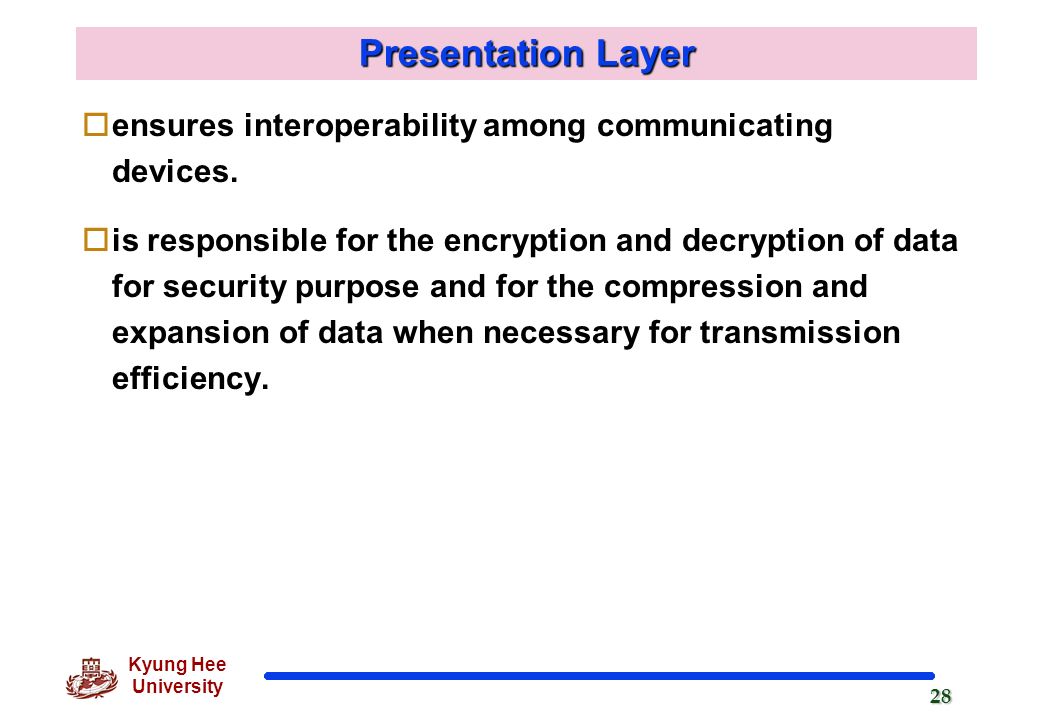 Presentation Layer

ensures interoperability among communicating devices.

is responsible for the encryption and decryption of data for security purpose and for the compression and expansion of data when necessary for transmission efficiency.

Kyung Hee University

28